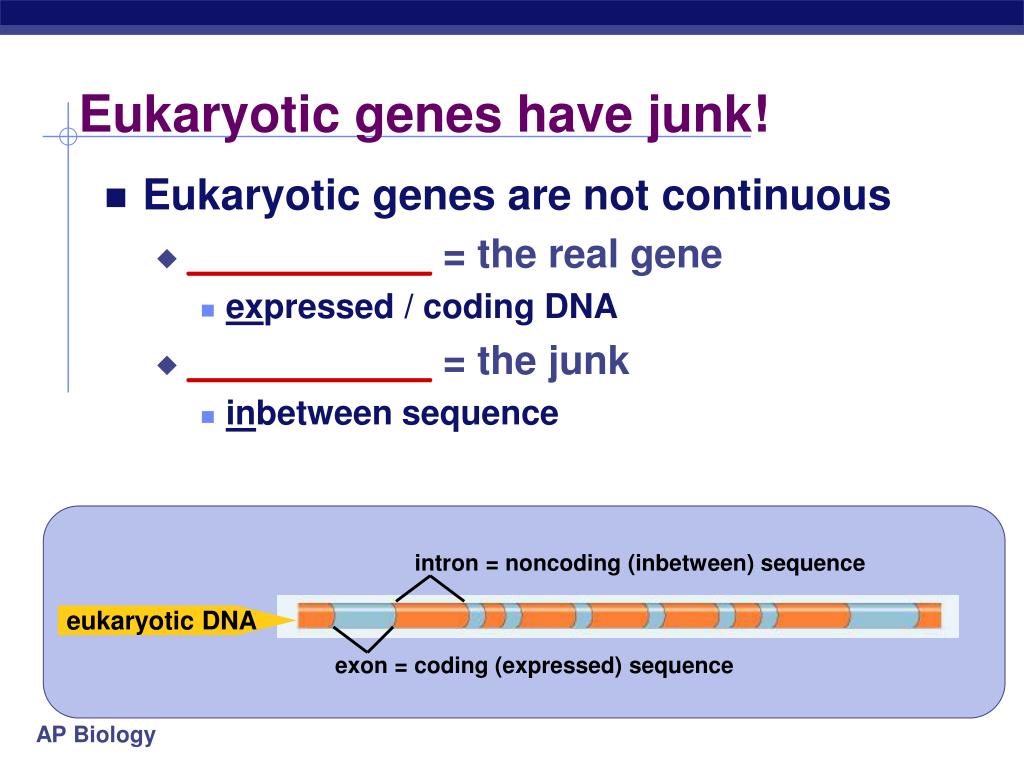 Eukaryotic genes have junk!

Eukaryotic genes are not continuous

____________ = the real gene

expressed / coding DNA

____________ = the junk

inbetween sequence

intron = noncoding (inbetween) sequence

eukaryotic DNA

exon = coding (expressed) sequence

AP Biology